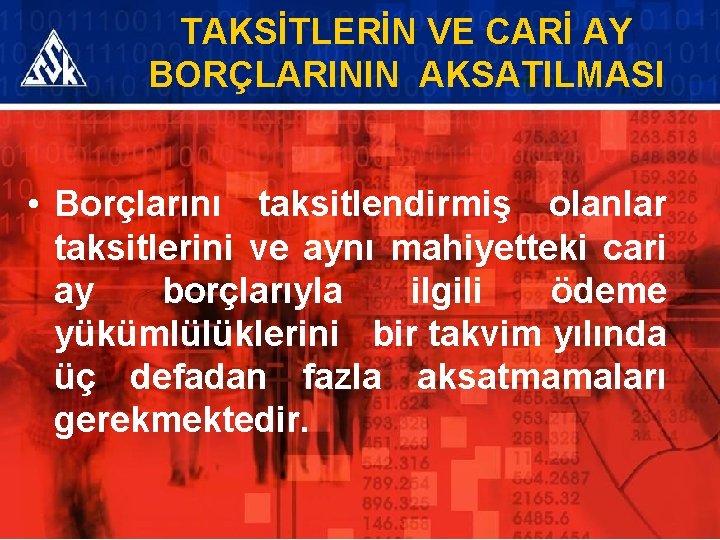 SSK

TAKSİTLERİN VE CARİ AY BORÇLARININ AKSATILMASI

• Borçlarını taksitlendirmiş olanlar taksitlerini ve aynı mahiyetteki cari ay borçlarıyla ilgili ödeme yükümlülüklerini bir takvim yılında üç defadan fazla aksatmamaları gerekmektedir.